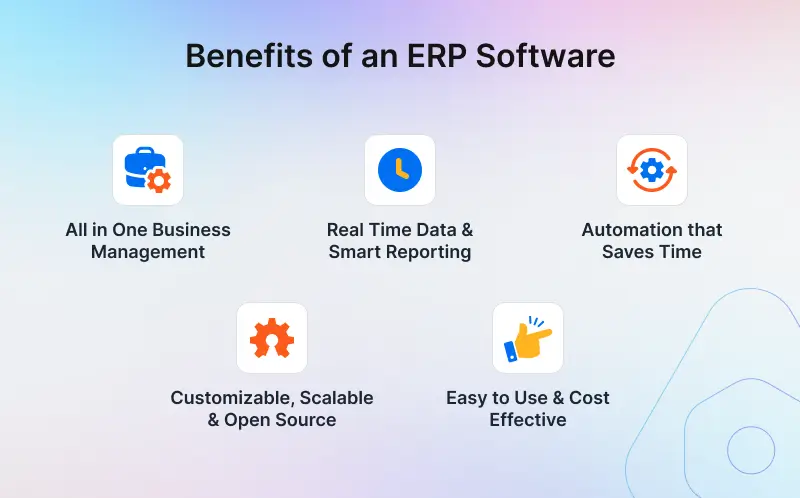 Benefits of an ERP Software

All in One Business Management

Real Time Data & Smart Reporting

Automation that Saves Time

Customizable, Scalable & Open Source

Easy to Use & Cost Effective